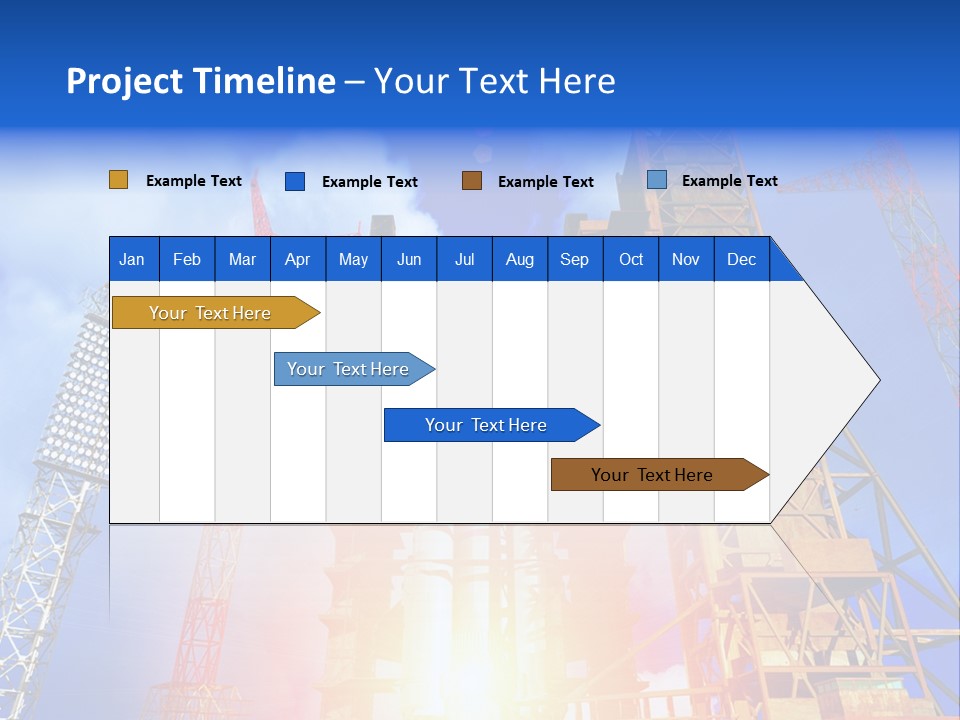 Project Timeline – Your Text Here

Example Text Example Text Example Text Example Text

Jan Feb Mar Apr May Jun Jul Aug Sep Oct Nov Dec

Your Text Here

Your Text Here

Your Text Here

Your Text Here